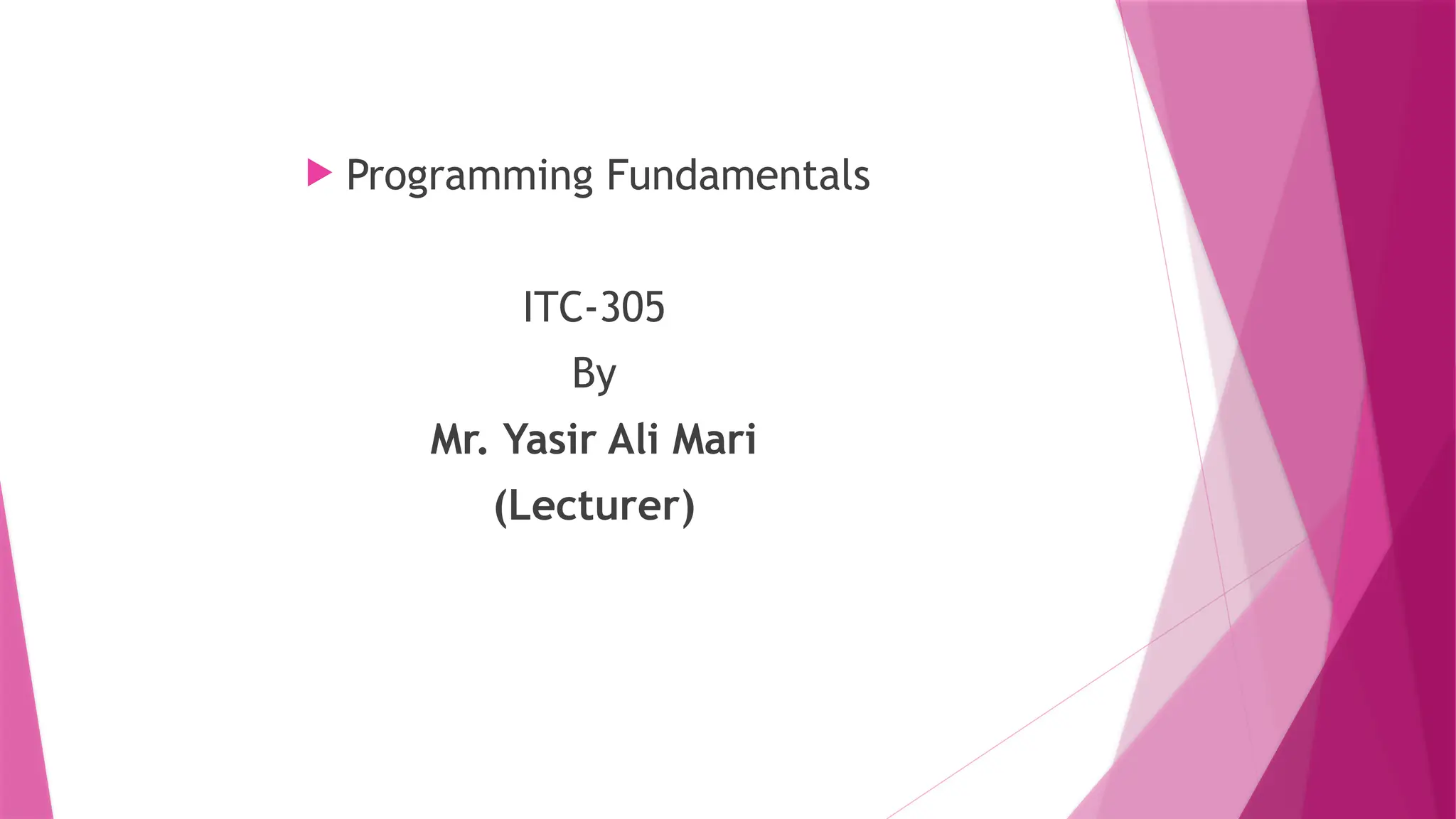 Programming Fundamentals

ITC-305

By

Mr. Yasir Ali Mari

(Lecturer)